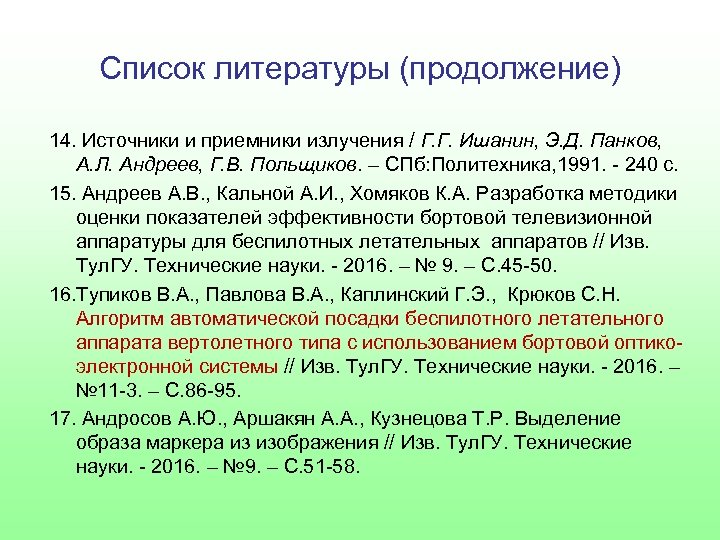 Список литературы (продолжение)

14. Источники и приемники излучения / Г.Г. Ишанин, Э.Д. Панков, А.Л. Андреев, Г.В. Польщиков. – СПб:Политехника,1991. - 240 с.

15. Андреев А.В., Кальной А.И., Хомяков К.А. Разработка методики оценки показателей эффективности бортовой телевизионной аппаратуры для беспилотных летательных аппаратов // Изв. ТулГУ. Технические науки. - 2016. – № 9. – С.45-50.

16.Тупиков В.А., Павлова В.А., Каплинский Г.Э., Крюков С.Н. Алгоритм автоматической посадки беспилотного летательного аппарата вертолетного типа с использованием бортовой оптико-электронной системы // Изв. ТулГУ. Технические науки. - 2016. – №11-3. – С.86-95.

17. Андросов А.Ю., Аршакян А.А., Кузнецова Т.Р. Выделение образа маркера из изображения // Изв. ТулГУ. Технические науки. - 2016. – №9. – С.51-58.